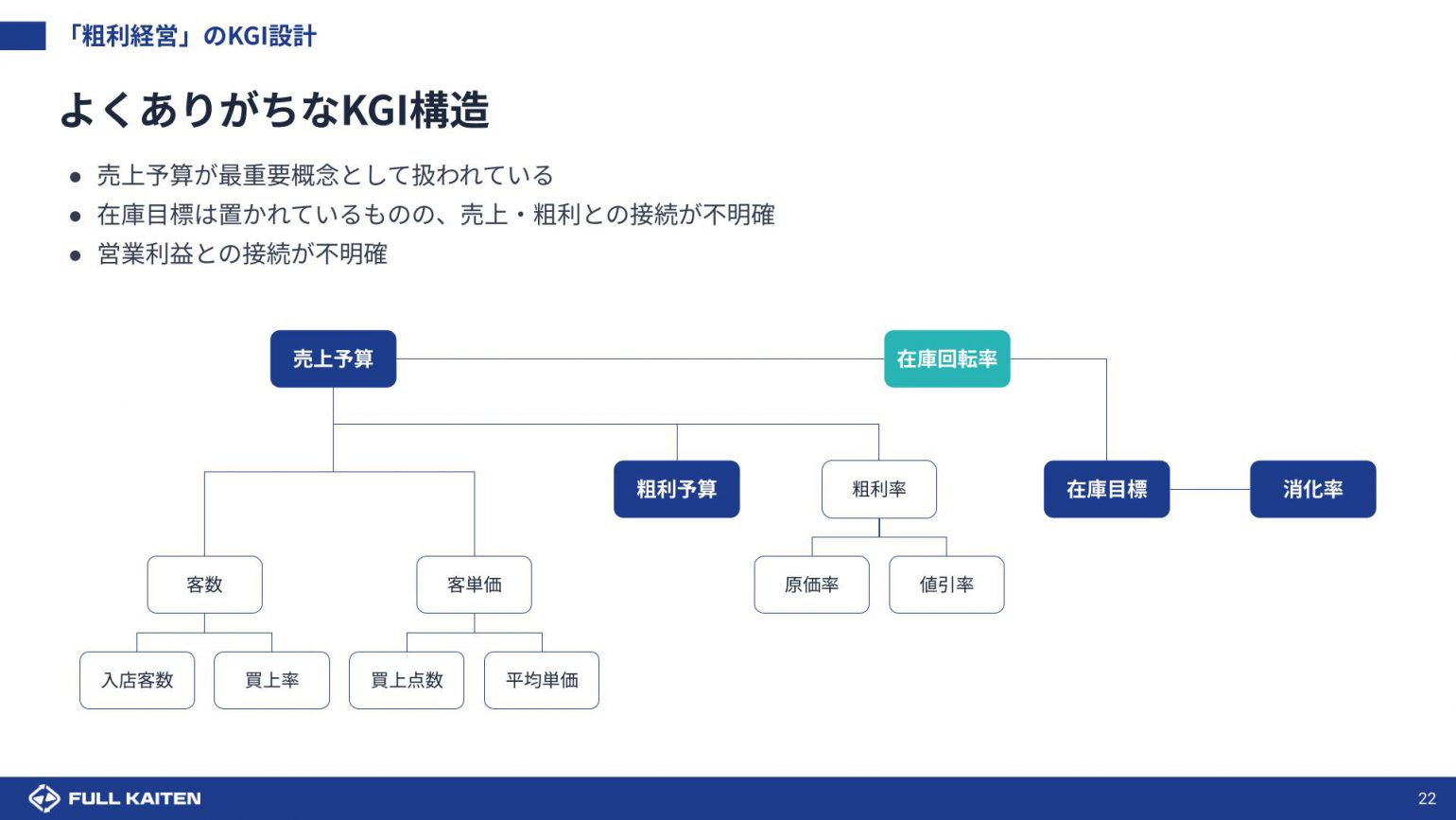 「粗利経営」のKGI設計

よくありがちなKGI構造

● 売上予算が最重要概念として扱われている
● 在庫目標は置かれているものの、売上・粗利との接続が不明確
● 営業利益との接続が不明確

売上予算

在庫回転率

粗利予算

粗利率

在庫目標

消化率

客数

客単価

原価率

値引率

入店客数

買上率

買上点数

平均単価

FULL KAITEN

22